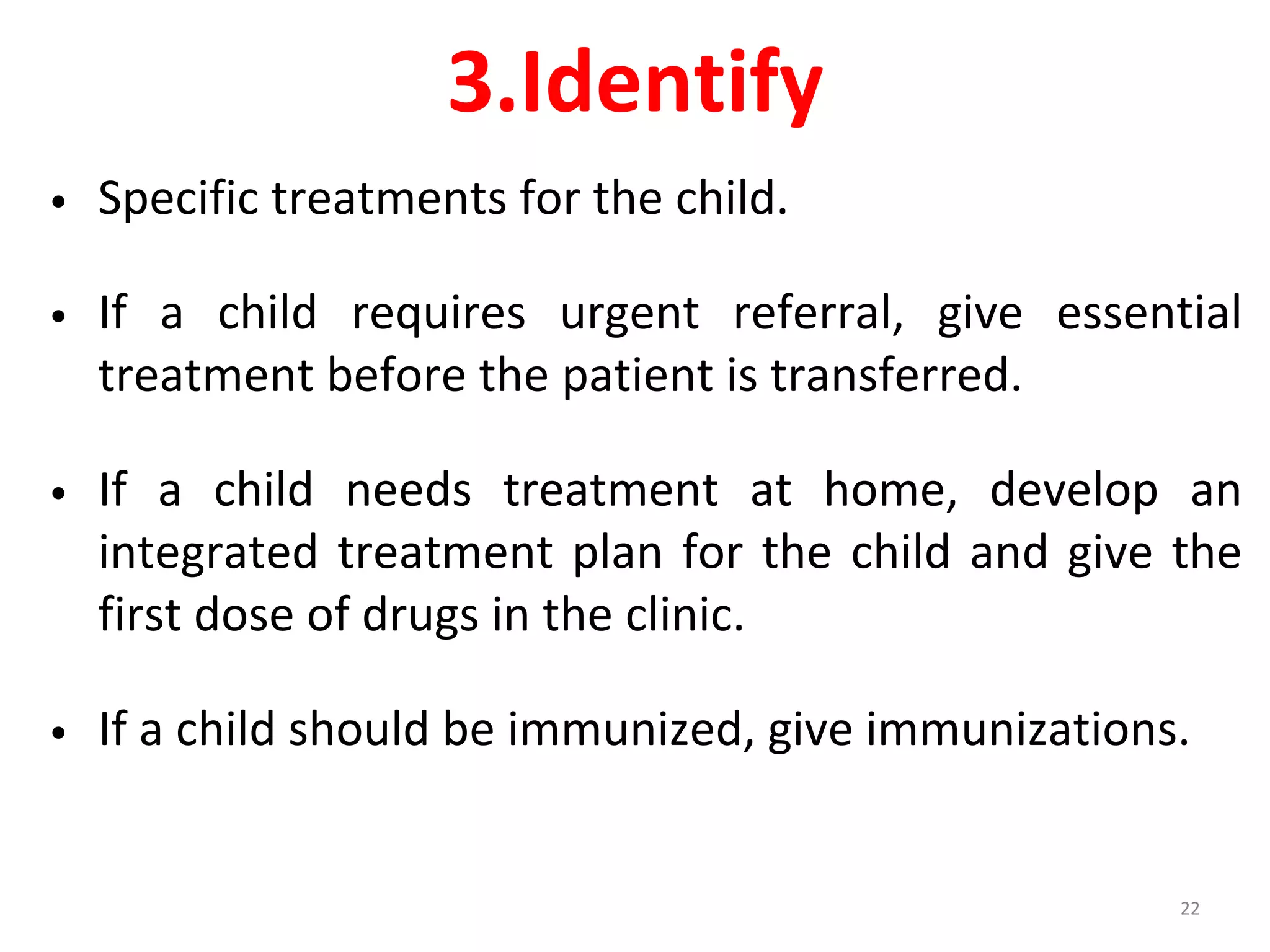 3.Identify

• Specific treatments for the child.

• If a child requires urgent referral, give essential treatment before the patient is transferred.

• If a child needs treatment at home, develop an integrated treatment plan for the child and give the first dose of drugs in the clinic.

• If a child should be immunized, give immunizations.

22